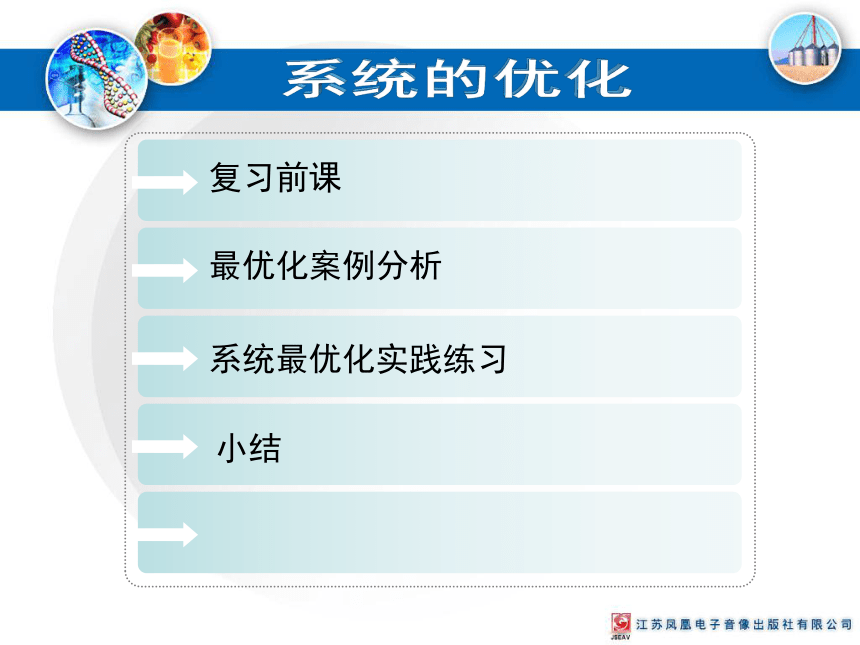 系统的优化

复习前课

最优化案例分析

系统最优化实践练习

小结

JSEAV 江苏凤凰电子音像出版社有限公司